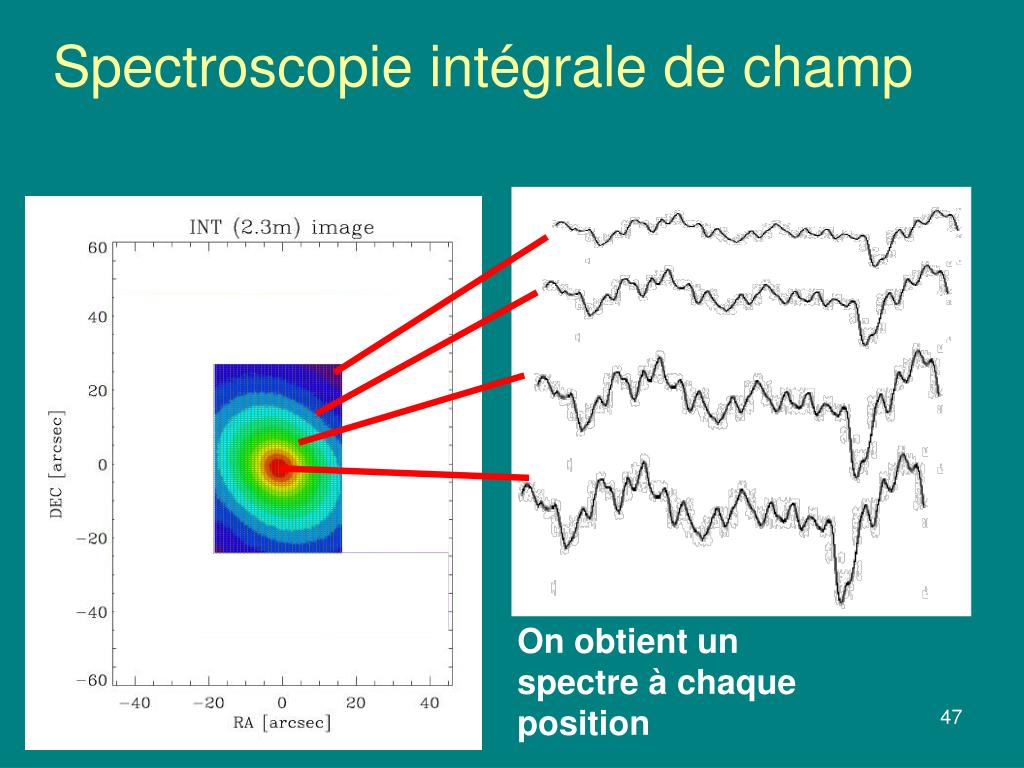 Spectroscopie intégrale de champ

INT (2.3m) image

60
40
20
0
−20
−40
−60

DEC [arcsec]

−40 −20 0 20 40

RA [arcsec]

On obtient un spectre à chaque position

47